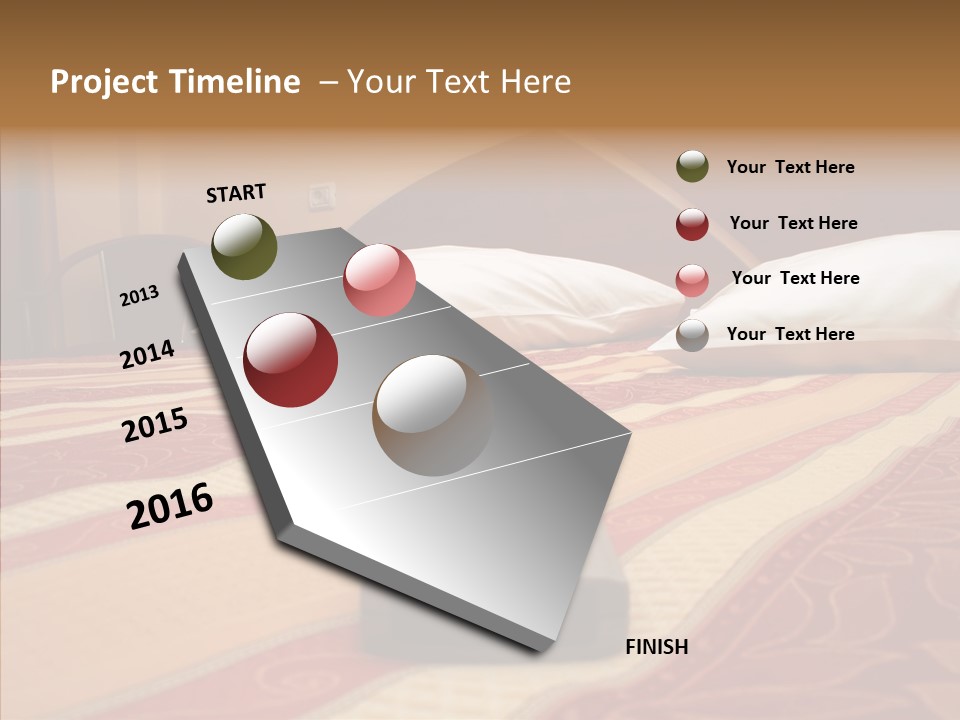 Project Timeline – Your Text Here

Your Text Here

Your Text Here

Your Text Here

Your Text Here

START

2013

2014

2015

2016

FINISH